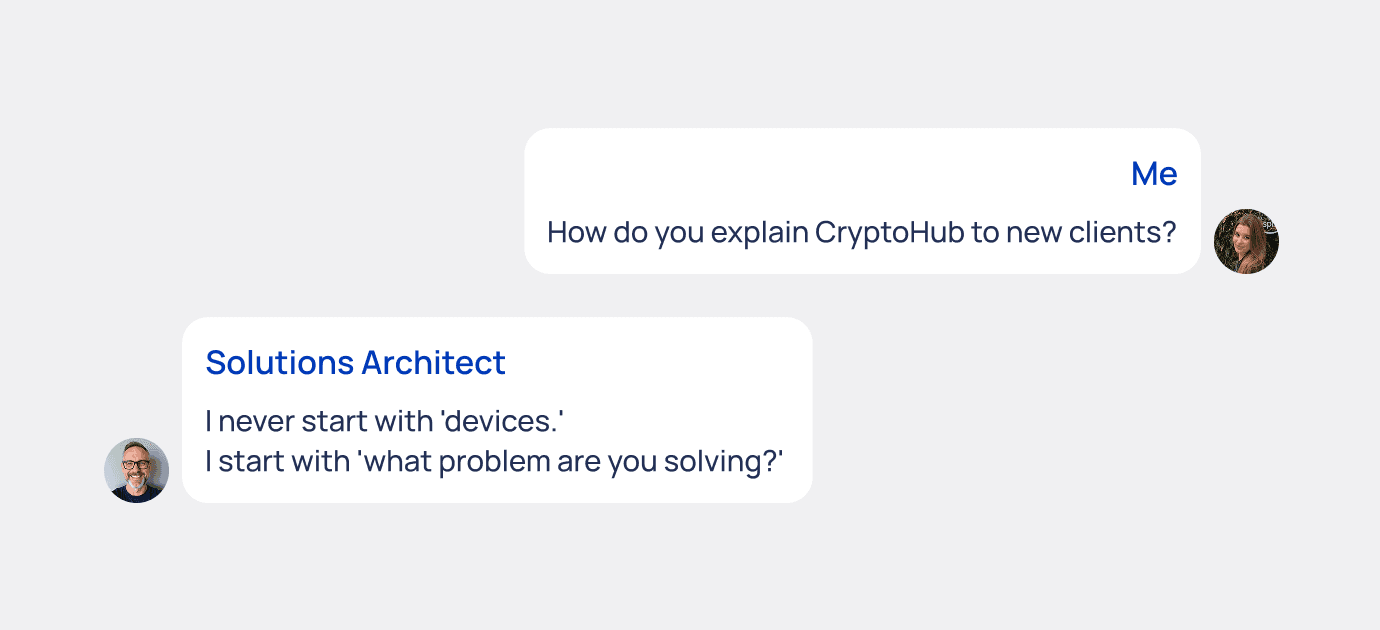 Me

How do you explain CryptoHub to new clients?

Solutions Architect

I never start with 'devices.'
I start with 'what problem are you solving?'